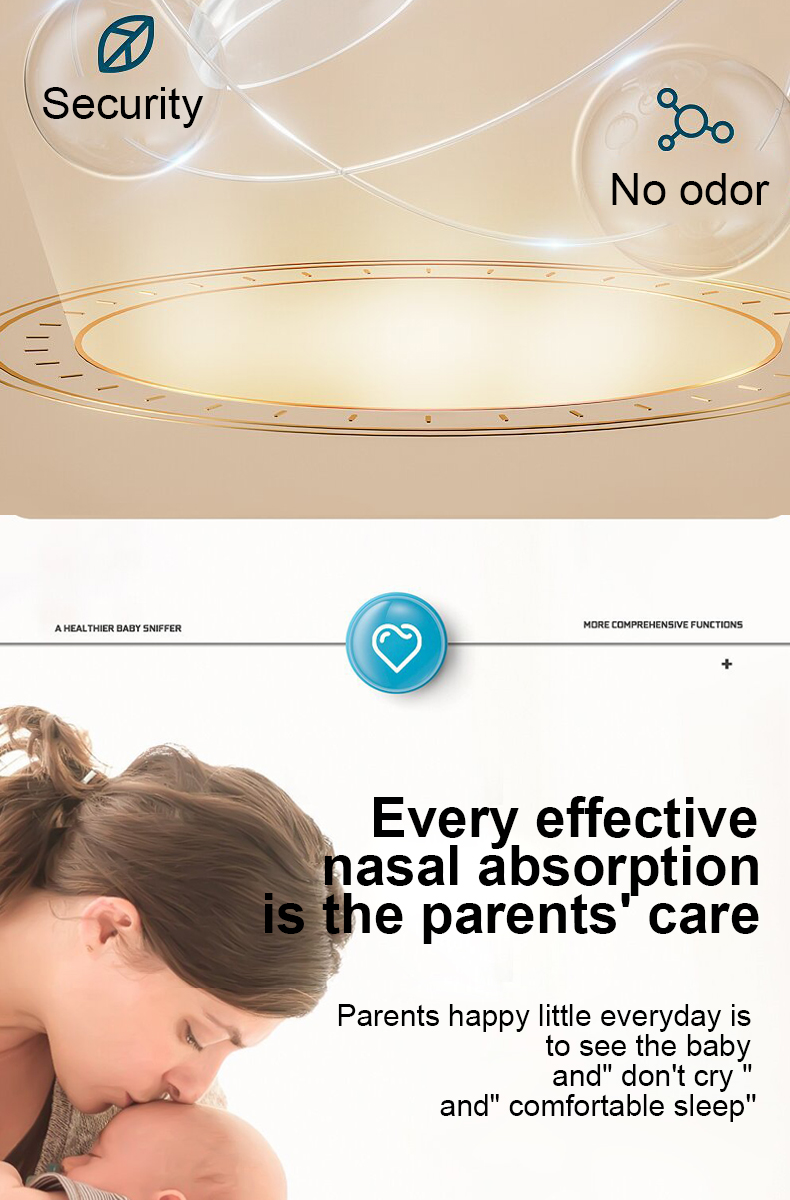 Security

No odor

A HEALTHIER BABY SNIFFER

MORE COMPREHENSIVE FUNCTIONS

+

Every effective nasal absorption is the parents' care

Parents happy little everyday is to see the baby and" don't cry " and" comfortable sleep"